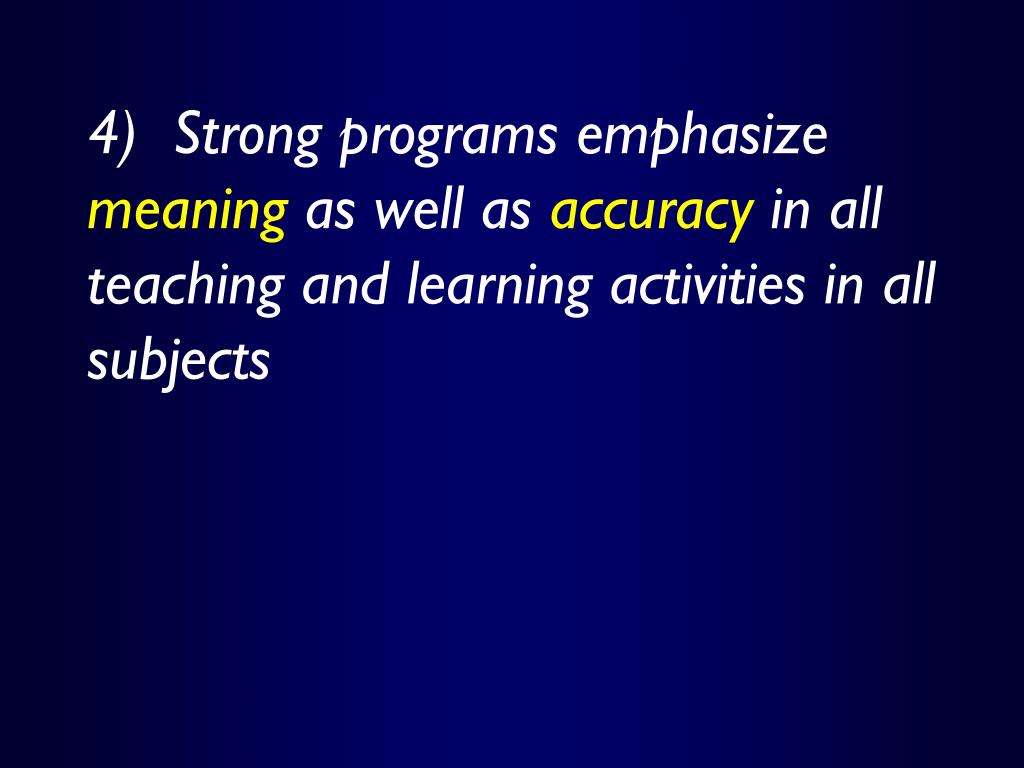 4) Strong programs emphasize meaning as well as accuracy in all teaching and learning activities in all subjects